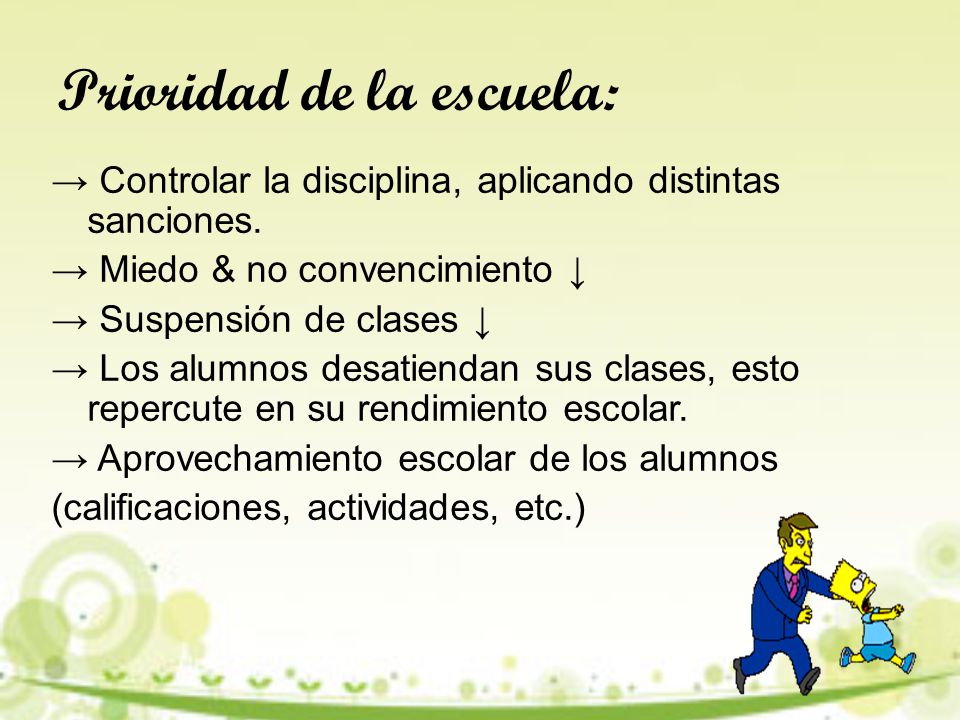 Prioridad de la escuela:

→ Controlar la disciplina, aplicando distintas sanciones.

→ Miedo & no convencimiento ↓

→ Suspensión de clases ↓

→ Los alumnos desatiendan sus clases, esto repercute en su rendimiento escolar.

→ Aprovechamiento escolar de los alumnos (calificaciones, actividades, etc.)